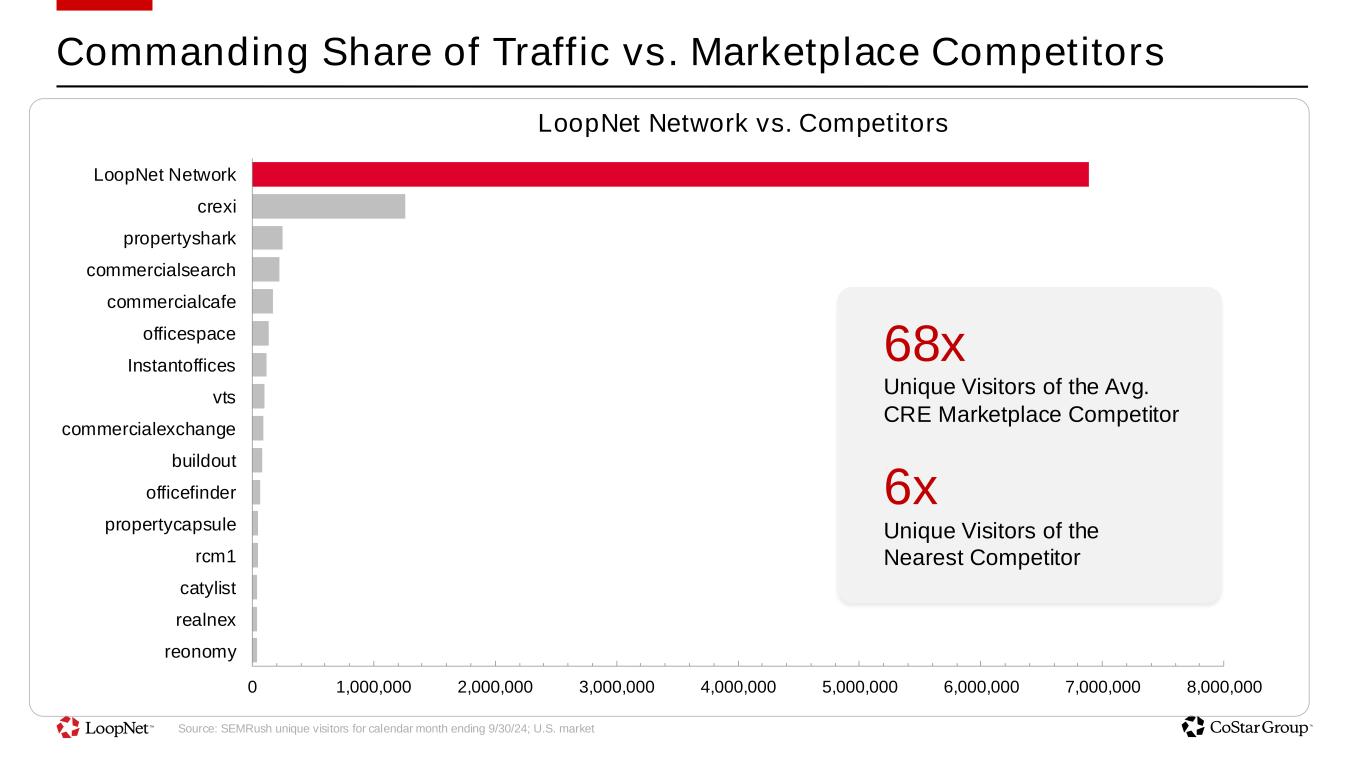 Commanding Share of Traffic vs. Marketplace Competitors

LoopNet Network vs. Competitors

LoopNet Network
crexi
propertyshark
commercialsearch
commercialcafe
officespace
Instantoffices
vts
commercialexchange
buildout
officefinder
propertycapsule
rcm1
catylist
realnex
reonomy

0
1,000,000
2,000,000
3,000,000
4,000,000
5,000,000
6,000,000
7,000,000
8,000,000

68x
Unique Visitors of the Avg. CRE Marketplace Competitor

6x
Unique Visitors of the Nearest Competitor

LoopNet™
Source: SEMRush unique visitors for calendar month ending 9/30/24; U.S. market
CoStar Group™